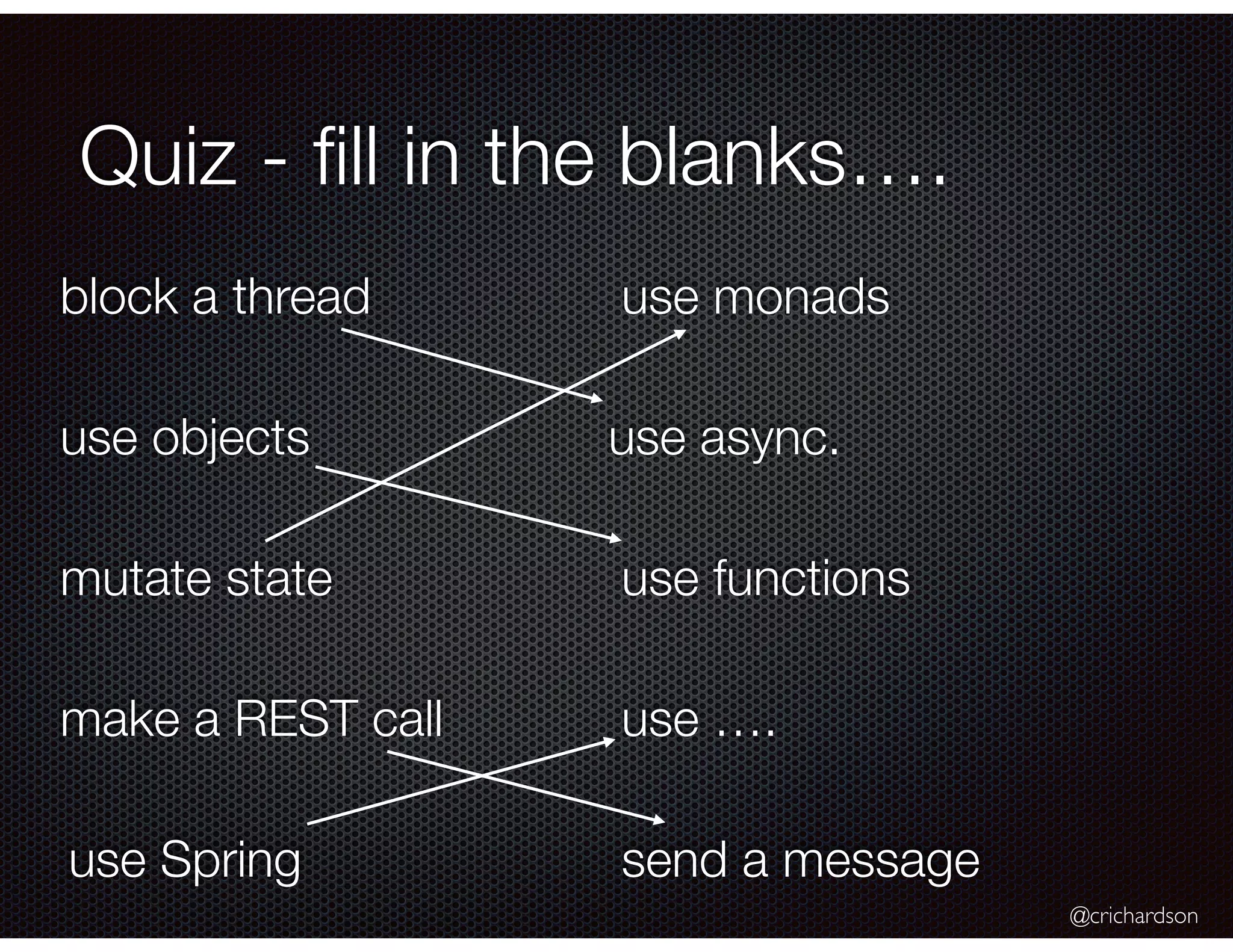 Quiz - fill in the blanks….

block a thread

use objects

mutate state

make a REST call

use Spring

use monads

use async.

use functions

use ….

send a message

@crichardson